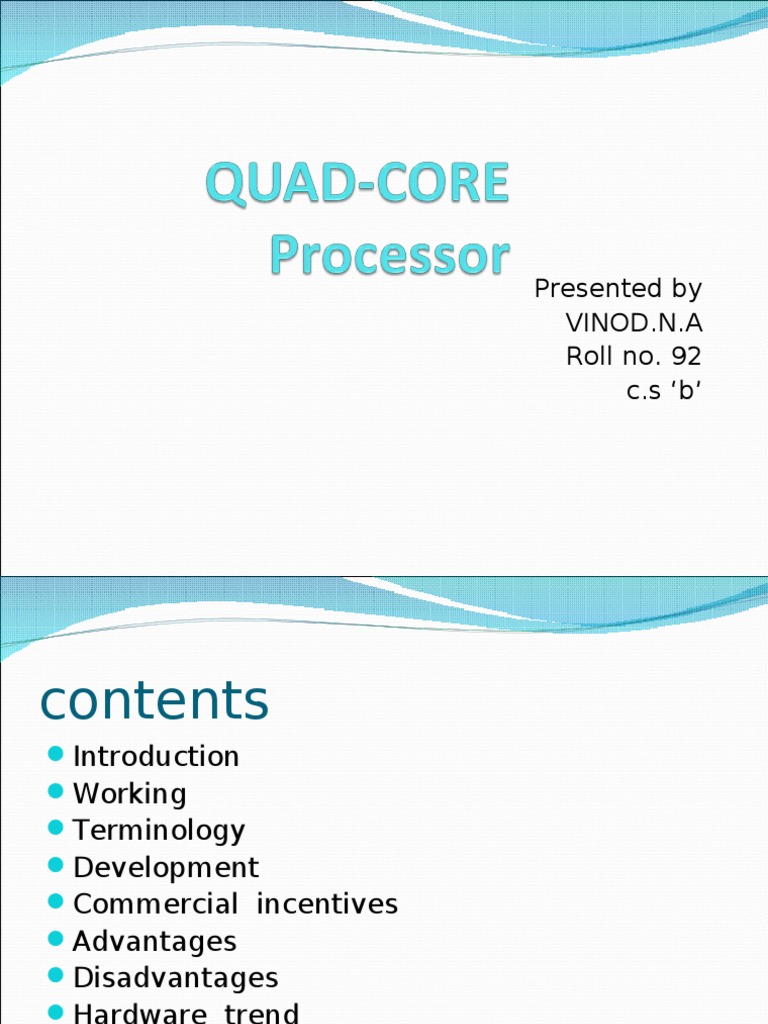 QUAD-CORE Processor

Presented by
VINOD.N.A
Roll no. 92
c.s ‘b’

contents

- Introduction
- Working
- Terminology
- Development
- Commercial incentives
- Advantages
- Disadvantages
- Hardware trend